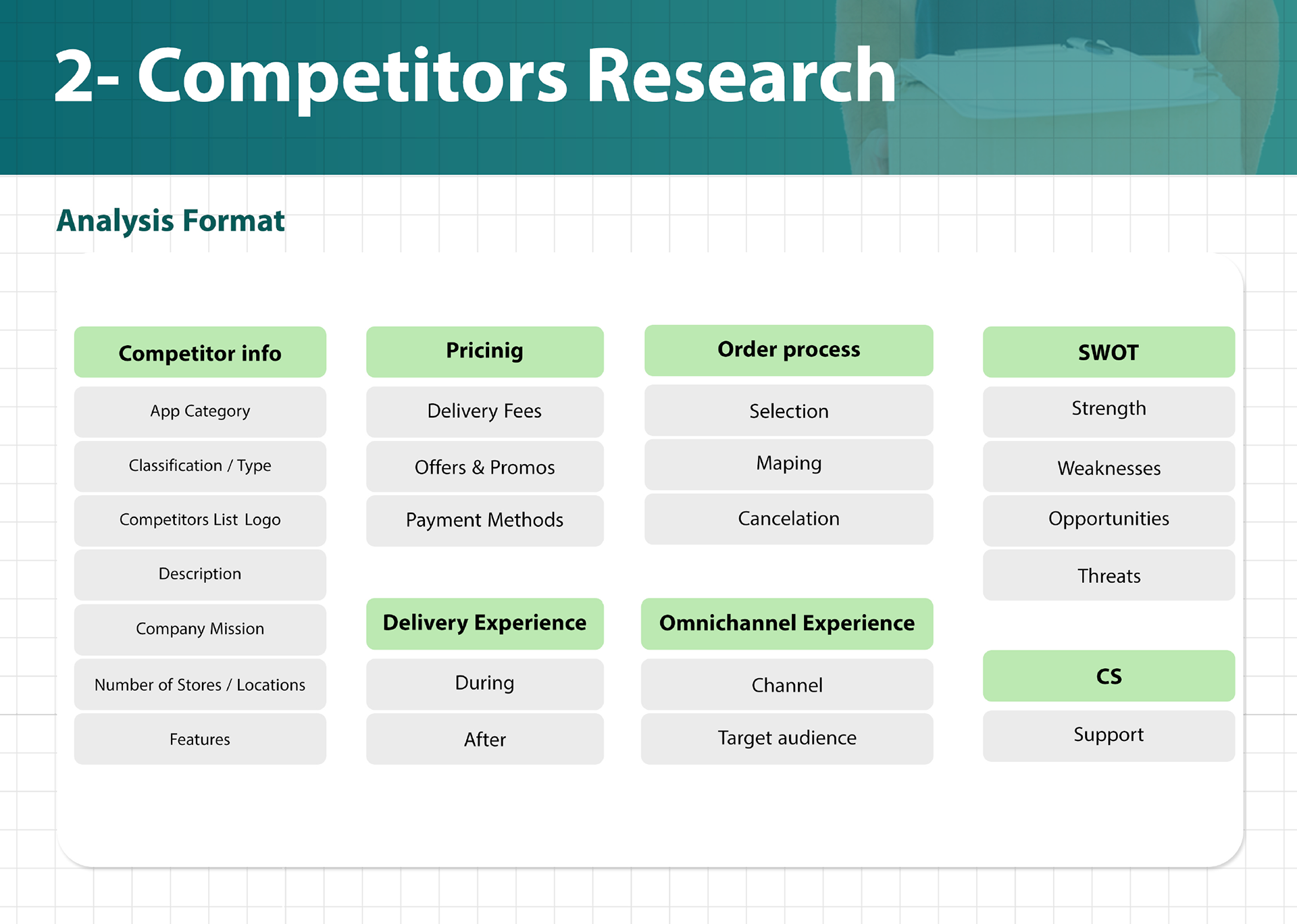 2- Competitors Research

Analysis Format

Competitor info

App Category

Classification / Type

Competitors List Logo

Description

Company Mission

Number of Stores / Locations

Features

Pricinig

Delivery Fees

Offers & Promos

Payment Methods

Delivery Experience

During

After

Order process

Selection

Maping

Cancelation

Omnichannel Experience

Channel

Target audience

SWOT

Strength

Weaknesses

Opportunities

Threats

CS

Support